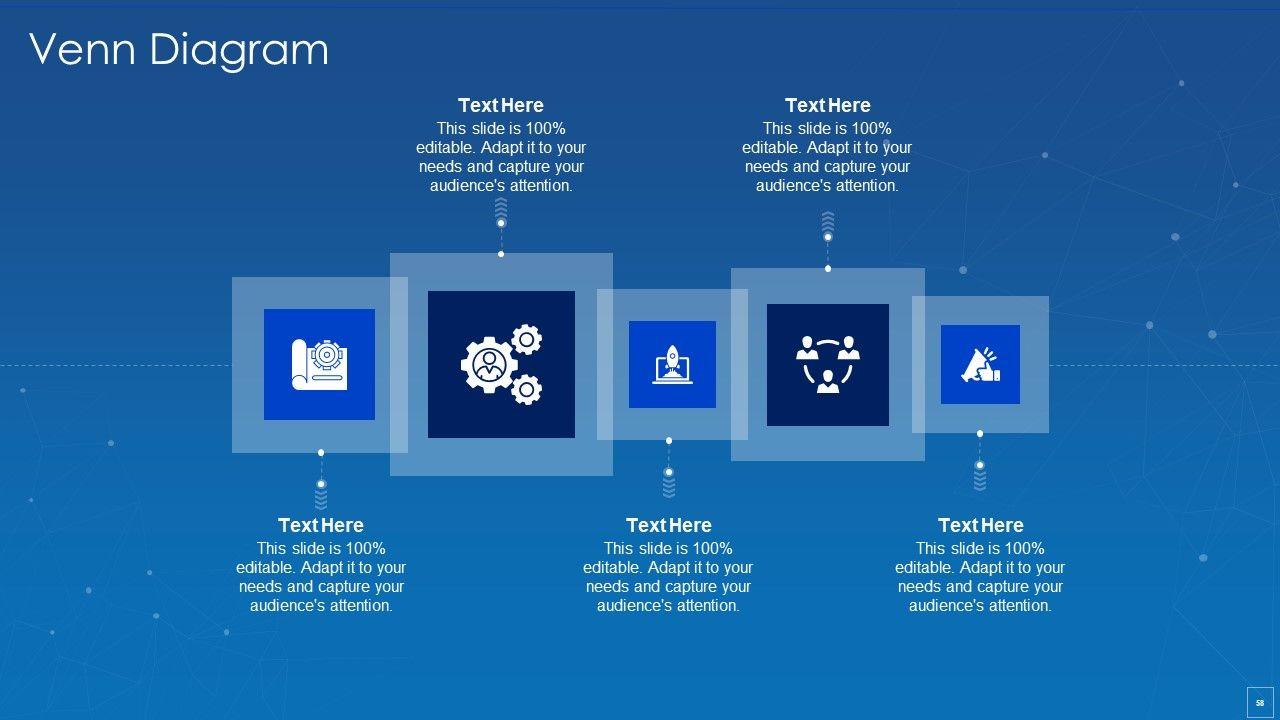 Venn Diagram

Text Here
This slide is 100% editable. Adapt it to your needs and capture your audience's attention.

Text Here
This slide is 100% editable. Adapt it to your needs and capture your audience's attention.

Text Here
This slide is 100% editable. Adapt it to your needs and capture your audience's attention.

Text Here
This slide is 100% editable. Adapt it to your needs and capture your audience's attention.

Text Here
This slide is 100% editable. Adapt it to your needs and capture your audience's attention.

58